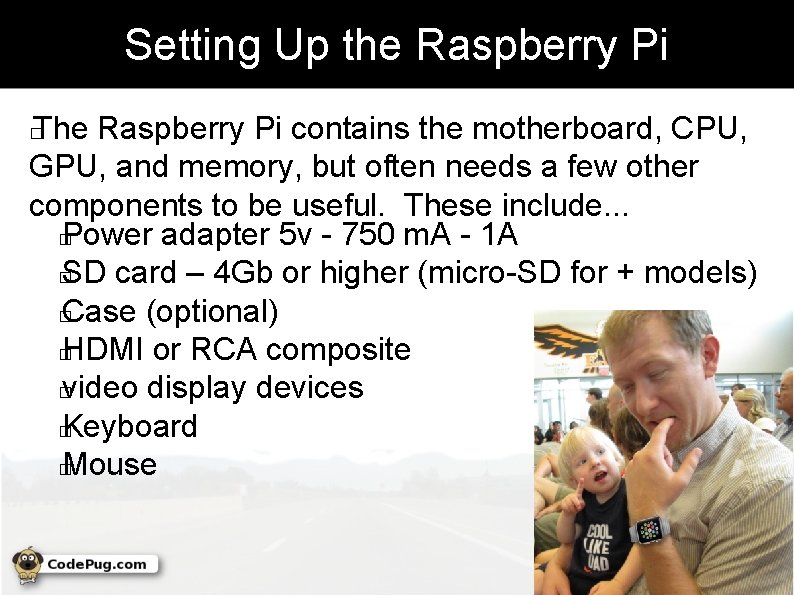 Setting Up the Raspberry Pi

The Raspberry Pi contains the motherboard, CPU, GPU, and memory, but often needs a few other components to be useful. These include...

Power adapter 5v - 750 mA - 1A
SD card – 4Gb or higher (micro-SD for + models)
Case (optional)
HDMI or RCA composite
video display devices
Keyboard
Mouse

COOL LIKE DAD

CodePug.com